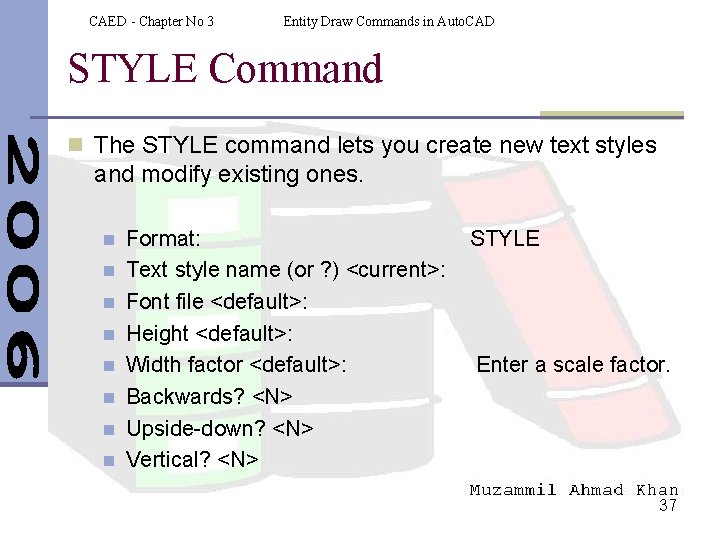 CAED - Chapter No 3 Entity Draw Commands in AutoCAD

STYLE Command

2006

The STYLE command lets you create new text styles and modify existing ones.

Format: STYLE
Text style name (or ?) <current>:
Font file <default>:
Height <default>:
Width factor <default>: Enter a scale factor.
Backwards? <N>
Upside-down? <N>
Vertical? <N>

Muzammil Ahmad Khan
37